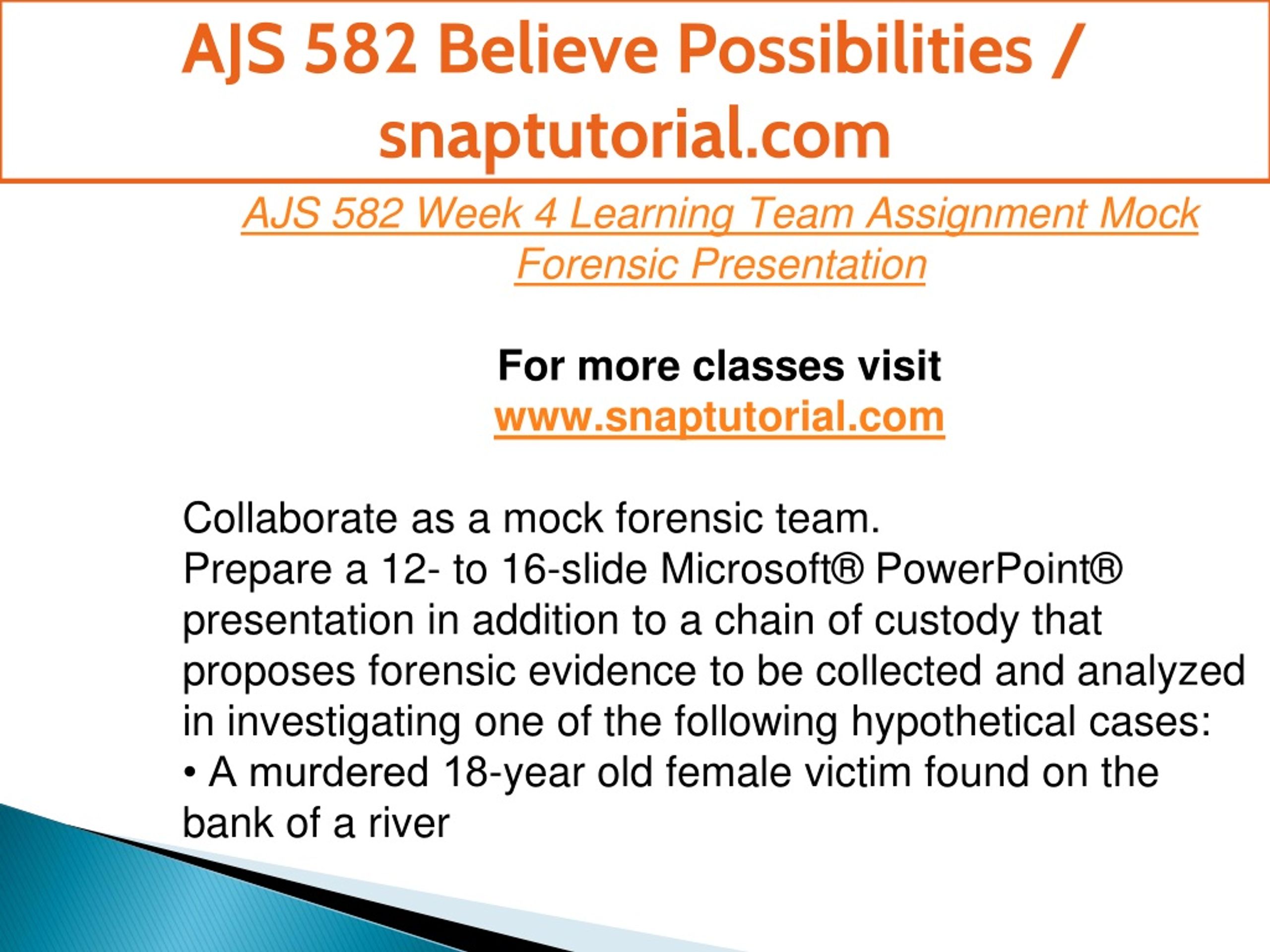 AJS 582 Believe Possibilities / snaptutorial.com

AJS 582 Week 4 Learning Team Assignment Mock Forensic Presentation

For more classes visit
www.snaptutorial.com

Collaborate as a mock forensic team.
Prepare a 12- to 16-slide Microsoft® PowerPoint® presentation in addition to a chain of custody that proposes forensic evidence to be collected and analyzed in investigating one of the following hypothetical cases:
• A murdered 18-year old female victim found on the bank of a river